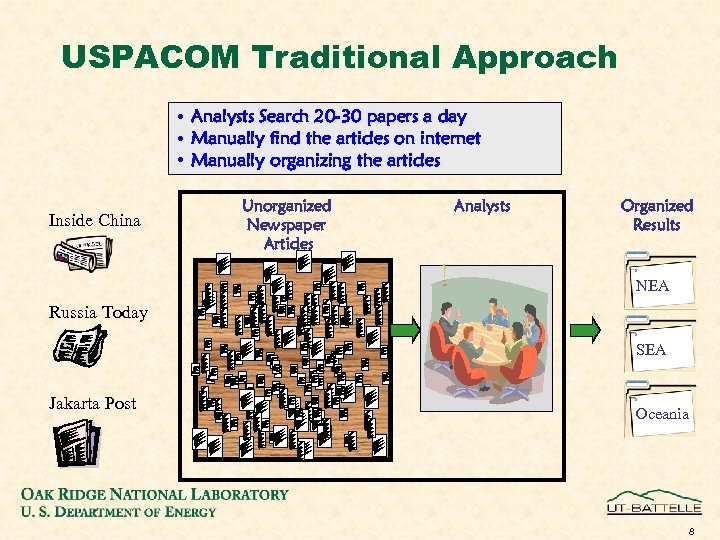 USPACOM Traditional Approach

• Analysts Search 20-30 papers a day
• Manually find the articles on internet
• Manually organizing the articles

Inside China

Russia Today

Jakarta Post

Unorganized Newspaper Articles

Analysts

Organized Results

NEA

SEA

Oceania

OAK RIDGE NATIONAL LABORATORY
U. S. DEPARTMENT OF ENERGY

UT-BATTELLE

8